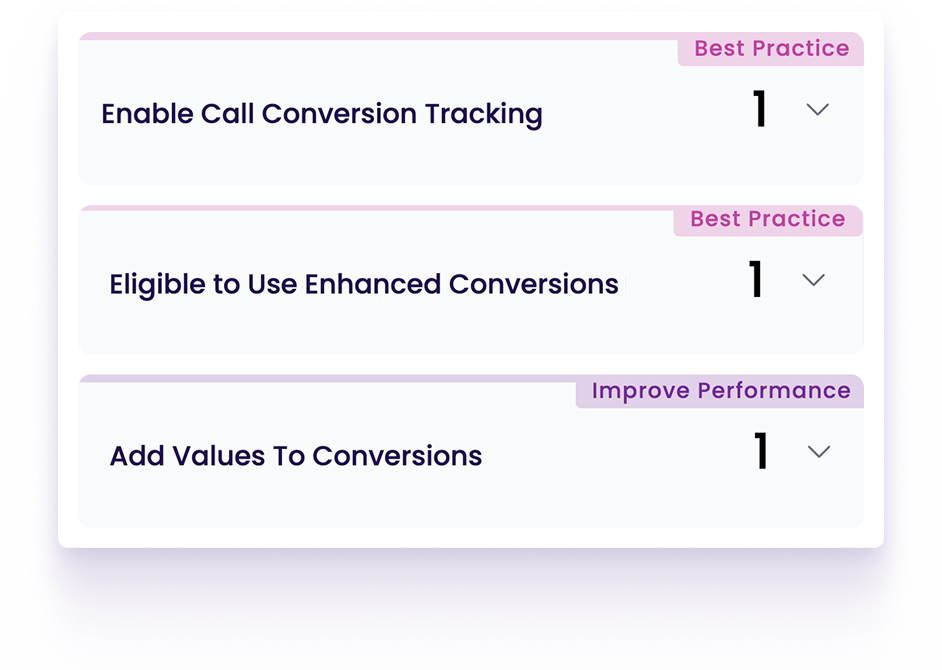 Best Practice

Enable Call Conversion Tracking 1

Best Practice

Eligible to Use Enhanced Conversions 1

Improve Performance

Add Values To Conversions 1